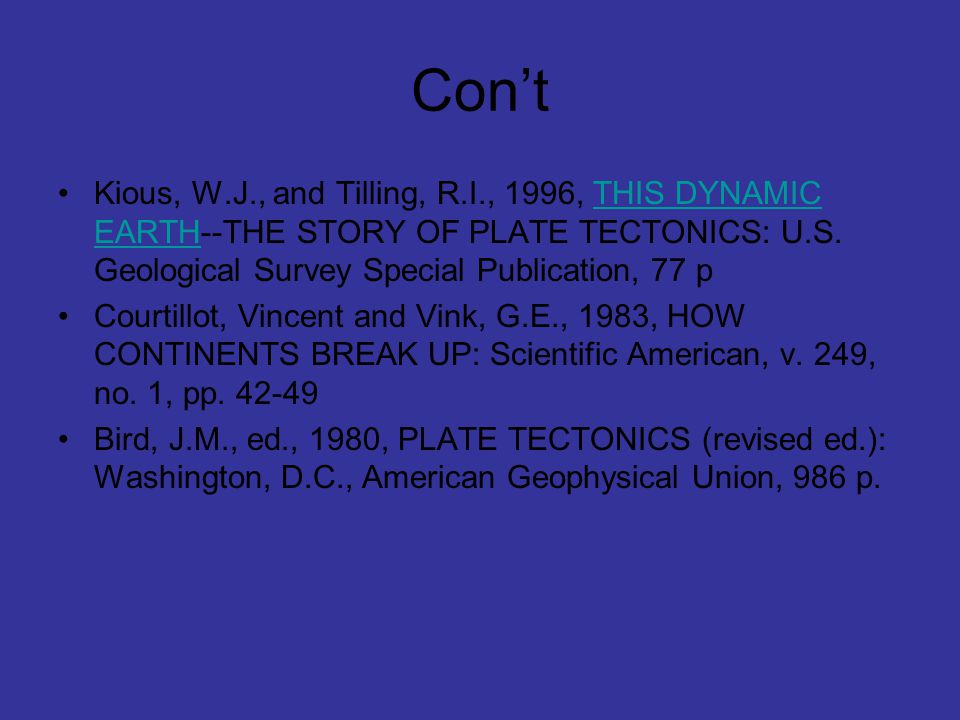 Con’t

• Kious, W.J., and Tilling, R.I., 1996, THIS DYNAMIC EARTH--THE STORY OF PLATE TECTONICS: U.S. Geological Survey Special Publication, 77 p

• Courtillot, Vincent and Vink, G.E., 1983, HOW CONTINENTS BREAK UP: Scientific American, v. 249, no. 1, pp. 42-49

• Bird, J.M., ed., 1980, PLATE TECTONICS (revised ed.): Washington, D.C., American Geophysical Union, 986 p.